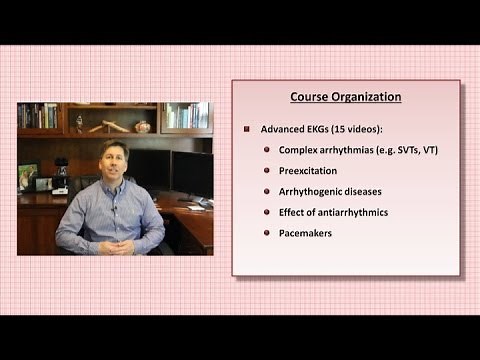 Course Organization

Advanced EKGs (15 videos):

Complex arrhythmias (e.g. SVTs, VT)

Preexcitation

Arrhythogenic diseases

Effect of antiarrhythmics

Pacemakers